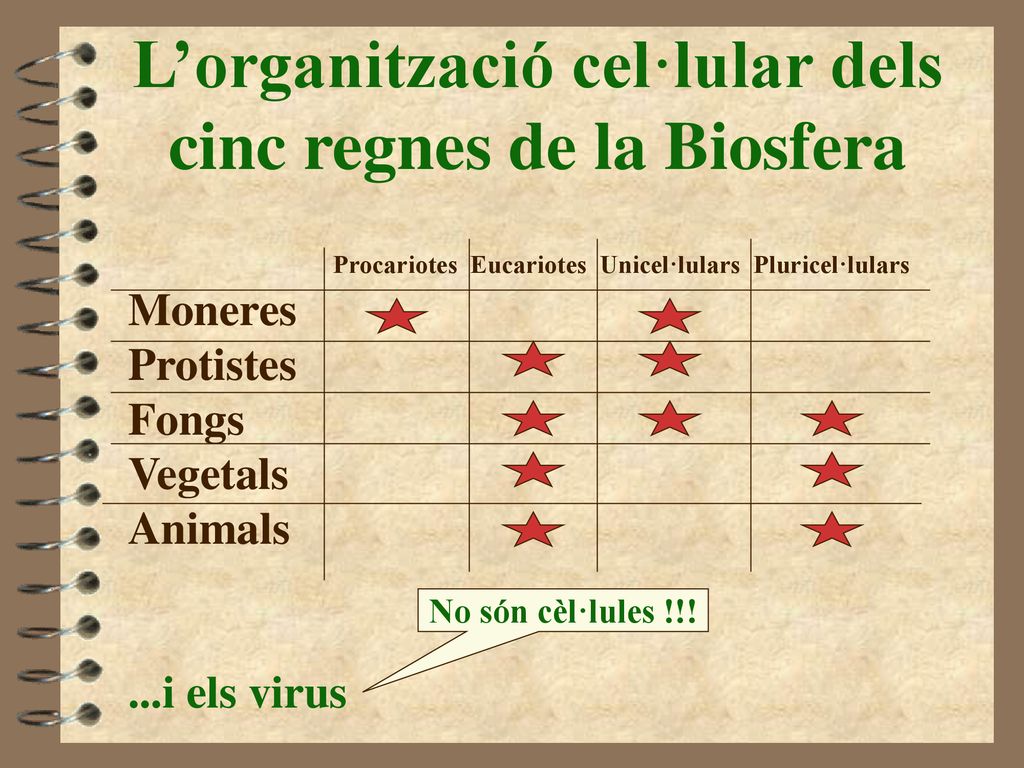 L’organització cel·lular dels cinc regnes de la Biosfera

| | Procariotes | Eucariotes | Unicel·lulars | Pluricel·lulars |
|---|---|---|---|---|
| Moneres | ★ | | ★ | |
| Protistes | | ★ | ★ | |
| Fongs | | ★ | ★ | ★ |
| Vegetals | | ★ | | ★ |
| Animals | | ★ | | ★ |

No són cèl·lules !!!

...i els virus